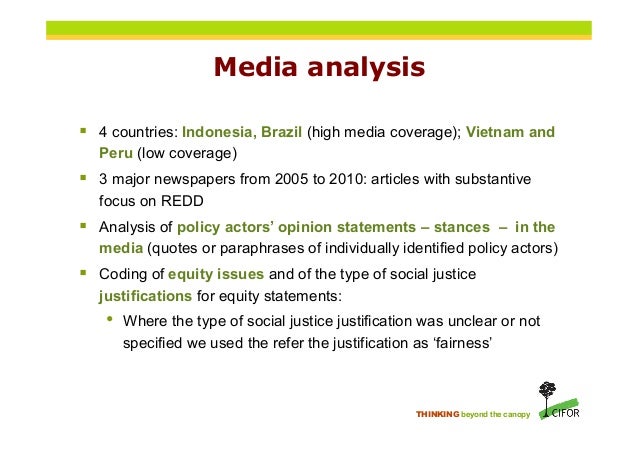 Media analysis

▪ 4 countries: Indonesia, Brazil (high media coverage); Vietnam and Peru (low coverage)

▪ 3 major newspapers from 2005 to 2010: articles with substantive focus on REDD

▪ Analysis of policy actors' opinion statements – stances – in the media (quotes or paraphrases of individually identified policy actors)

▪ Coding of equity issues and of the type of social justice justifications for equity statements:

• Where the type of social justice justification was unclear or not specified we used the refer the justification as 'fairness'

THINKING beyond the canopy

CIFOR